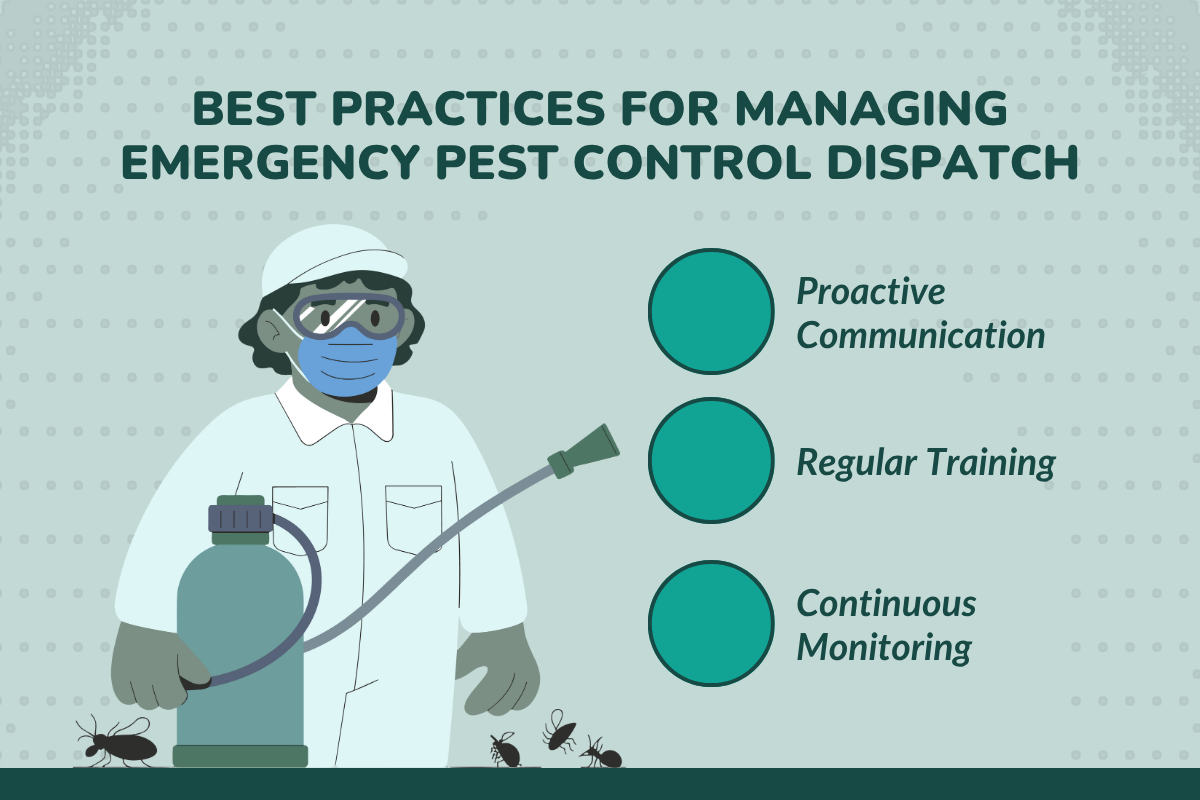 BEST PRACTICES FOR MANAGING EMERGENCY PEST CONTROL DISPATCH

Proactive Communication

Regular Training

Continuous Monitoring